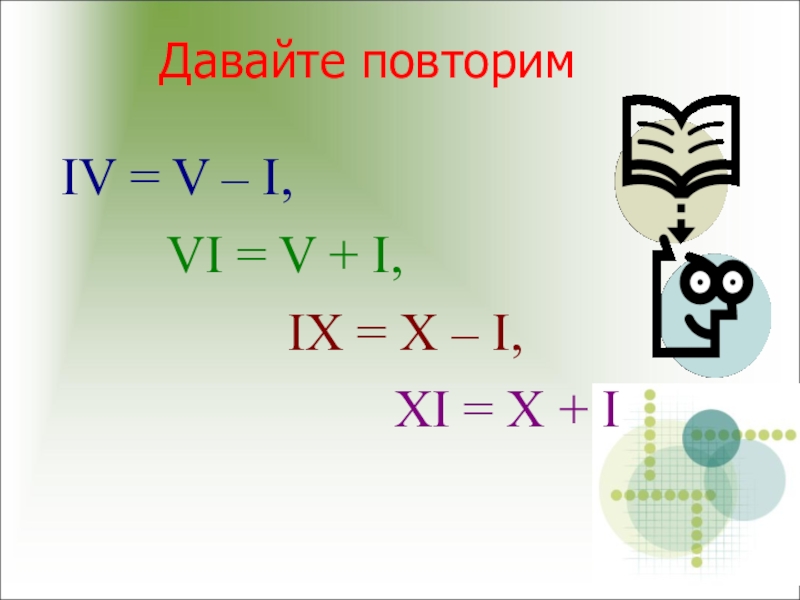 Давайте повторим

IV = V – I,

VI = V + I,

IX = X – I,

XI = X + I